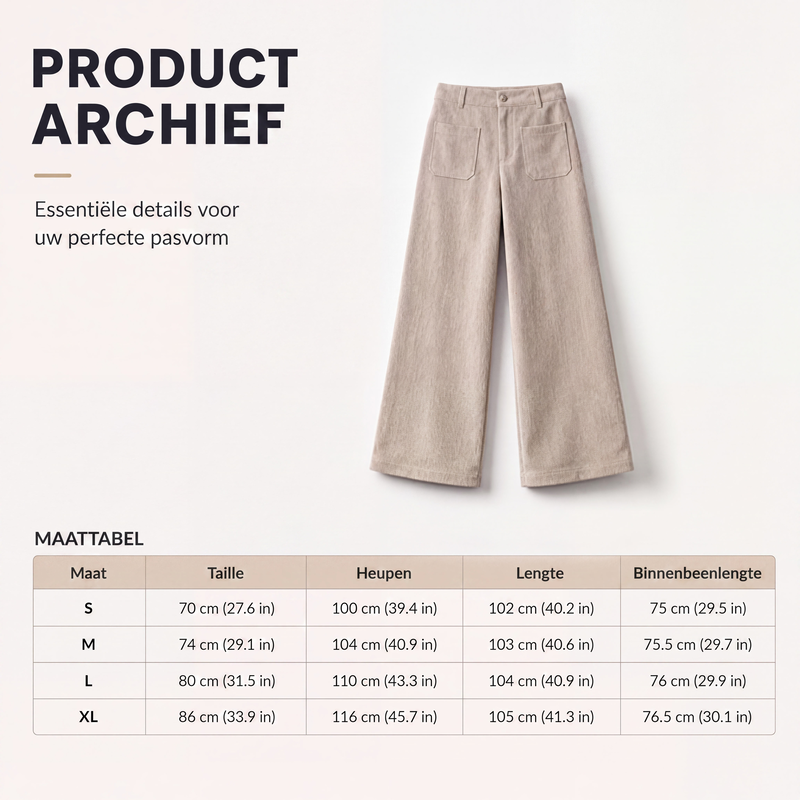 PRODUCT ARCHIEF

Essentiële details voor uw perfecte pasvorm

MAATTABEL

| Maat | Taille | Heupen | Lengte | Binnenbeenlengte |
|---|---|---|---|---|
| S | 70 cm (27.6 in) | 100 cm (39.4 in) | 102 cm (40.2 in) | 75 cm (29.5 in) |
| M | 74 cm (29.1 in) | 104 cm (40.9 in) | 103 cm (40.6 in) | 75.5 cm (29.7 in) |
| L | 80 cm (31.5 in) | 110 cm (43.3 in) | 104 cm (40.9 in) | 76 cm (29.9 in) |
| XL | 86 cm (33.9 in) | 116 cm (45.7 in) | 105 cm (41.3 in) | 76.5 cm (30.1 in) |